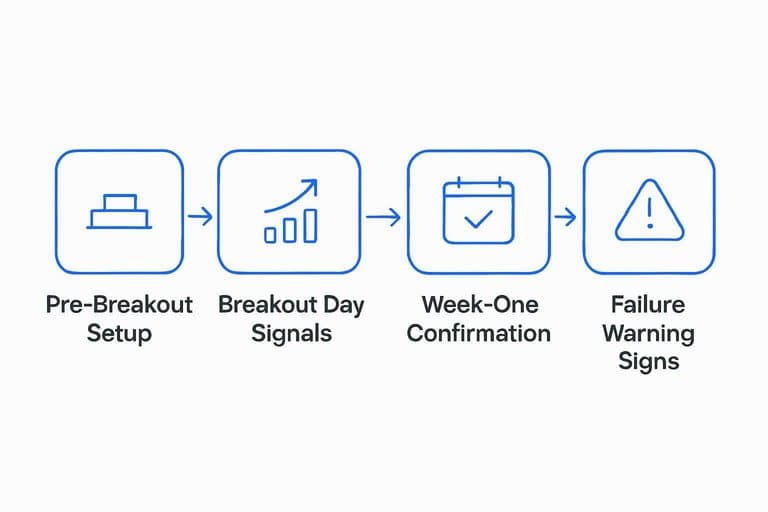 Pre-Breakout Setup

Breakout Day Signals

Week-One Confirmation

Failure Warning Signs